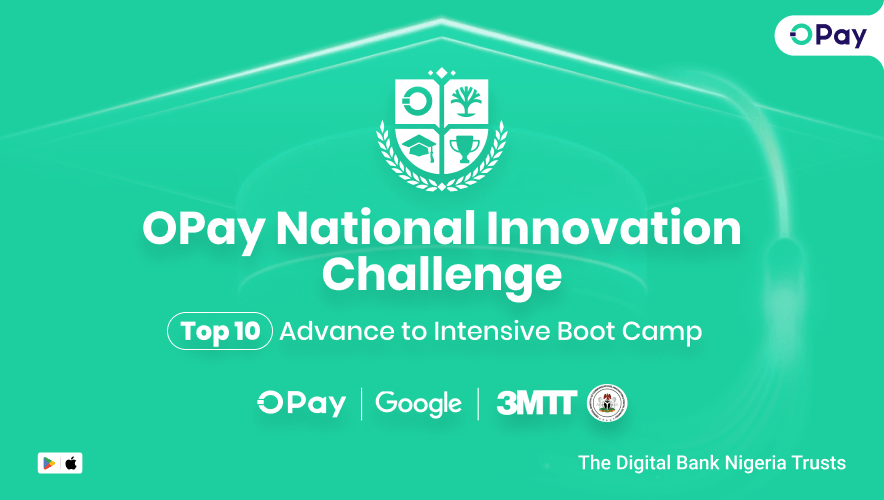 OPay

OPay National Innovation Challenge

Top 10 Advance to Intensive Boot Camp

OPay | Google | 3MTT

The Digital Bank Nigeria Trusts